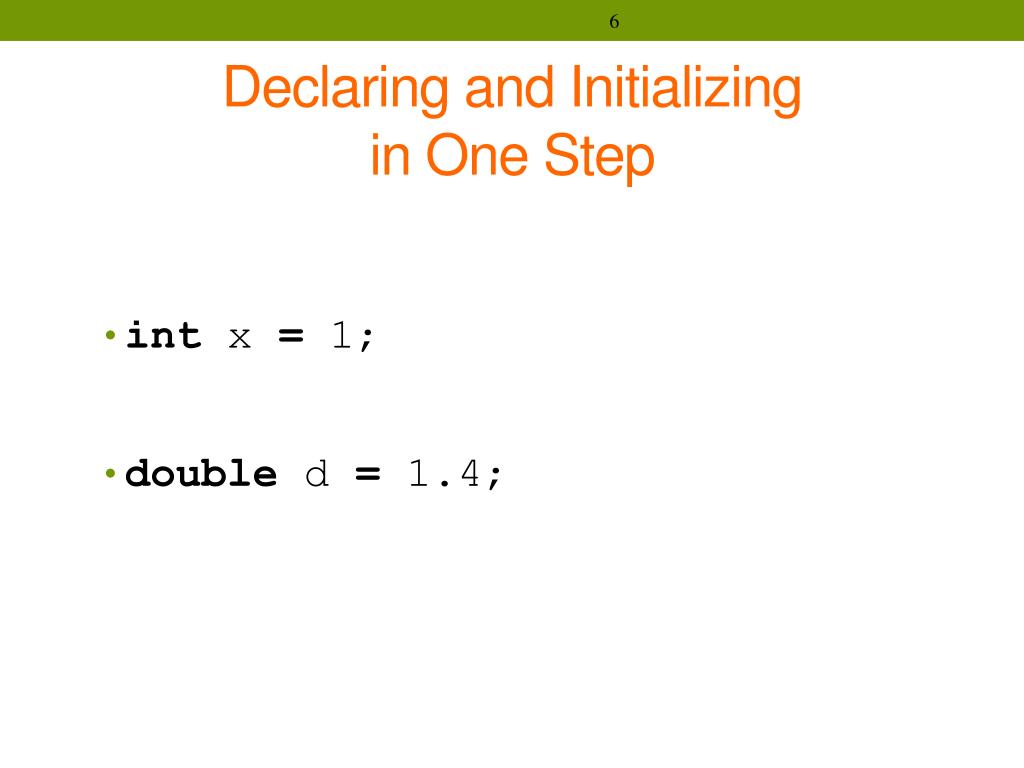 6

Declaring and Initializing in One Step

• int x = 1;

• double d = 1.4;